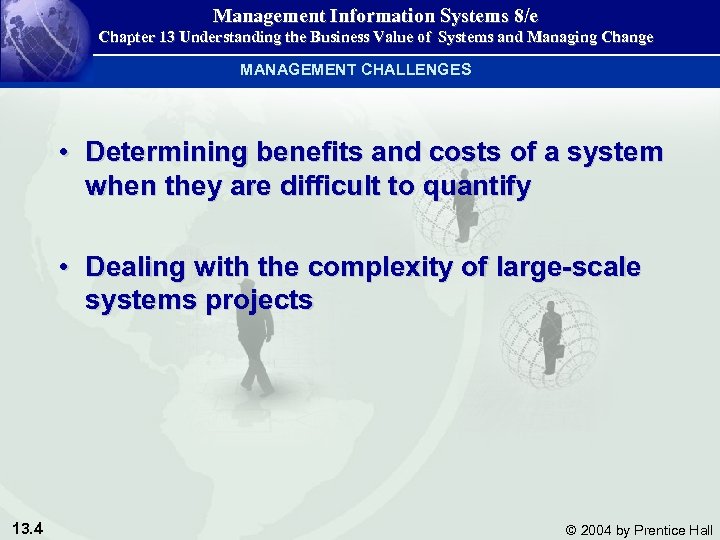 Management Information Systems 8/e
Chapter 13 Understanding the Business Value of Systems and Managing Change

MANAGEMENT CHALLENGES

• Determining benefits and costs of a system when they are difficult to quantify

• Dealing with the complexity of large-scale systems projects

13.4

© 2004 by Prentice Hall